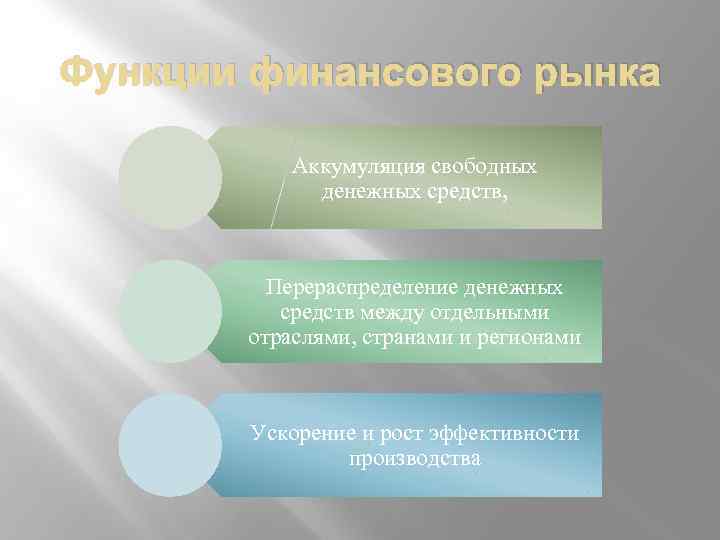 Функции финансового рынка

Аккумуляция свободных денежных средств,

Перераспределение денежных средств между отдельными отраслями, странами и регионами

Ускорение и рост эффективности производства